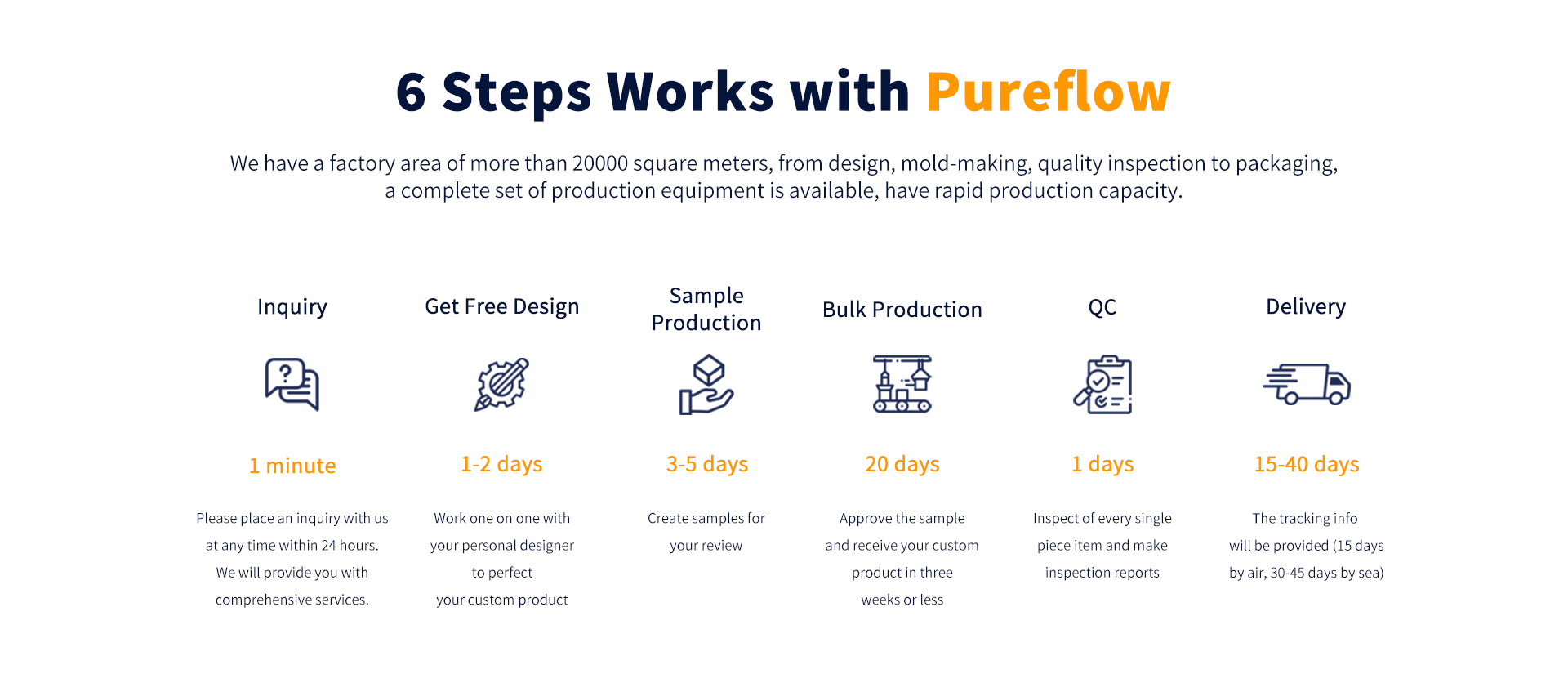 6 Steps Works with Pureflow

We have a factory area of more than 20000 square meters, from design, mold-making, quality inspection to packaging, a complete set of production equipment is available, have rapid production capacity.

Inquiry

1 minute

Please place an inquiry with us at any time within 24 hours. We will provide you with comprehensive services.

Get Free Design

1-2 days

Work one on one with your personal designer to perfect your custom product

Sample Production

3-5 days

Create samples for your review

Bulk Production

20 days

Approve the sample and receive your custom product in three weeks or less

QC

1 days

Inspect of every single piece item and make inspection reports

Delivery

15-40 days

The tracking info will be provided (15 days by air, 30-45 days by sea)